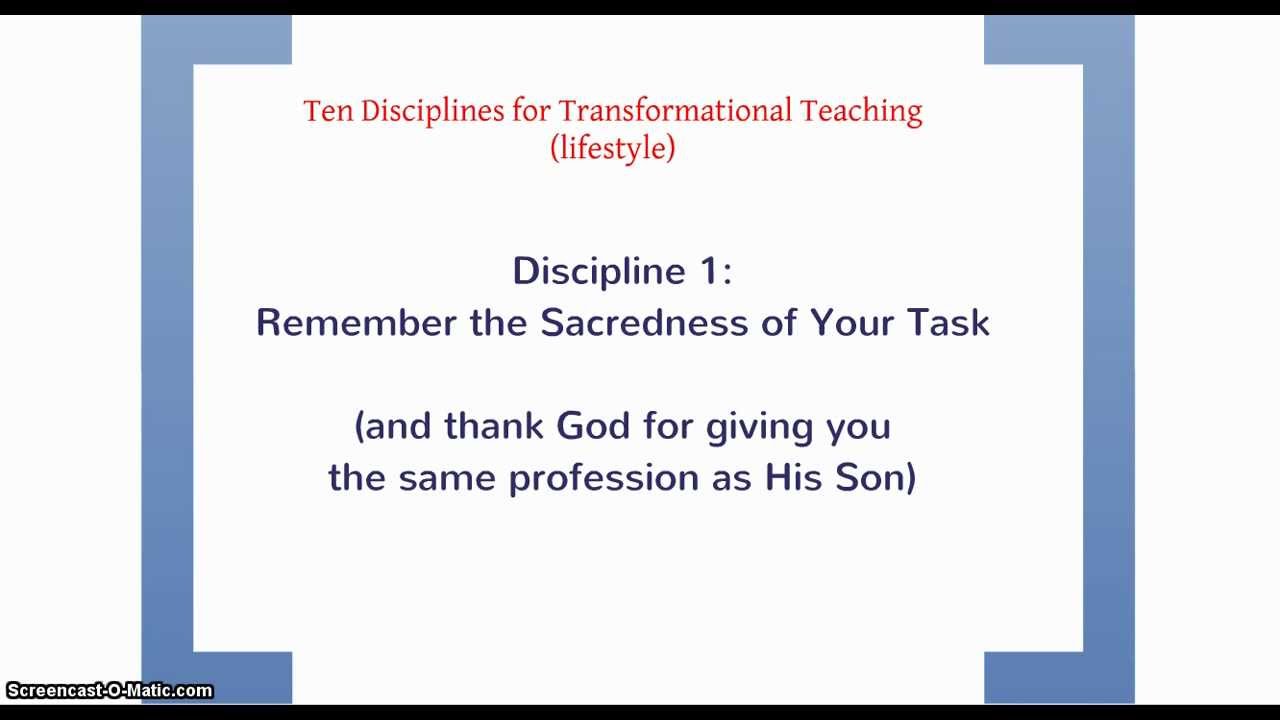 Ten Disciplines for Transformational Teaching (lifestyle)

Discipline 1:
Remember the Sacredness of Your Task

(and thank God for giving you the same profession as His Son)

Screencast-O-Matic.com